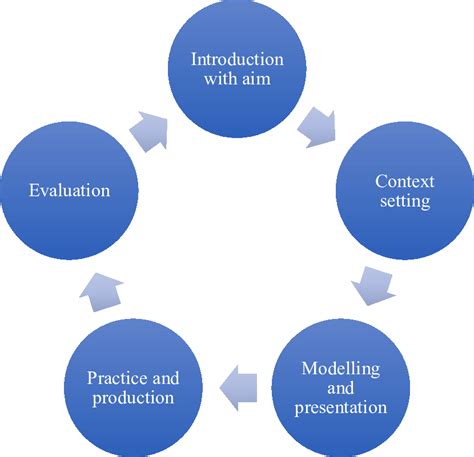 Introduction with aim

Context setting

Modelling and presentation

Practice and production

Evaluation